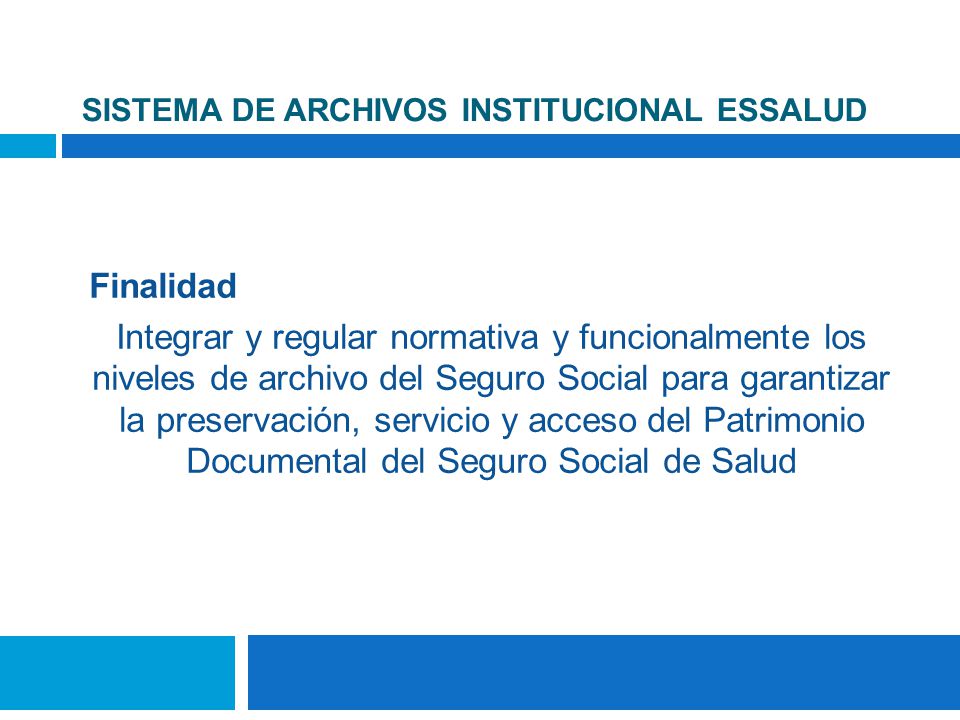 SISTEMA DE ARCHIVOS INSTITUCIONAL ESSALUD

Finalidad

Integrar y regular normativa y funcionalmente los niveles de archivo del Seguro Social para garantizar la preservación, servicio y acceso del Patrimonio Documental del Seguro Social de Salud